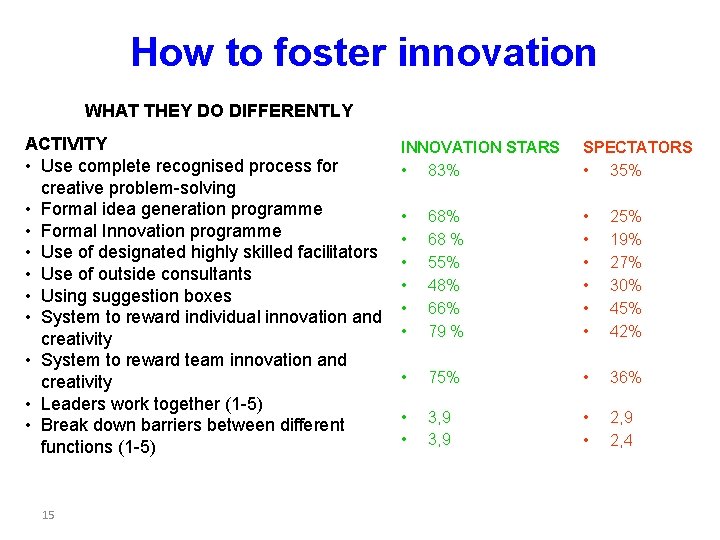 How to foster innovation

WHAT THEY DO DIFFERENTLY

ACTIVITY
• Use complete recognised process for creative problem-solving
• Formal idea generation programme
• Formal Innovation programme
• Use of designated highly skilled facilitators
• Use of outside consultants
• Using suggestion boxes
• System to reward individual innovation and creativity
• System to reward team innovation and creativity
• Leaders work together (1-5)
• Break down barriers between different functions (1-5)

INNOVATION STARS
• 83%
• 68%
• 68 %
• 55%
• 48%
• 66%
• 79 %
• 75%
• 3,9
• 3,9

SPECTATORS
• 35%
• 25%
• 19%
• 27%
• 30%
• 45%
• 42%
• 36%
• 2,9
• 2,4

15